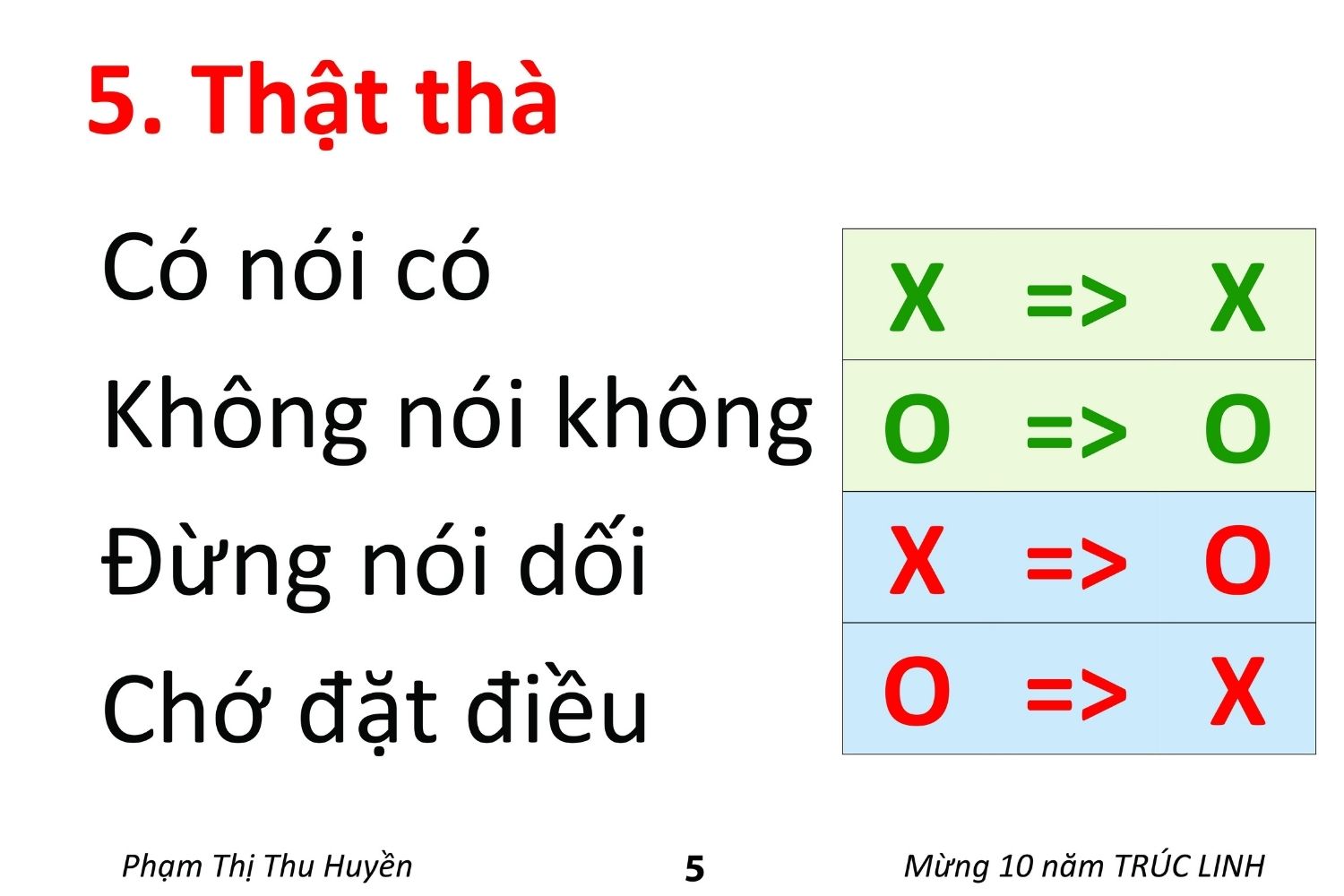 5. Thật thà

Có nói có

Không nói không

Đừng nói dối

Chớ đặt điều

| X | => | X |
|---|---|---|
| O | => | O |
| X | => | O |
| O | => | X |

Phạm Thị Thu Huyền 5 Mừng 10 năm TRÚC LINH